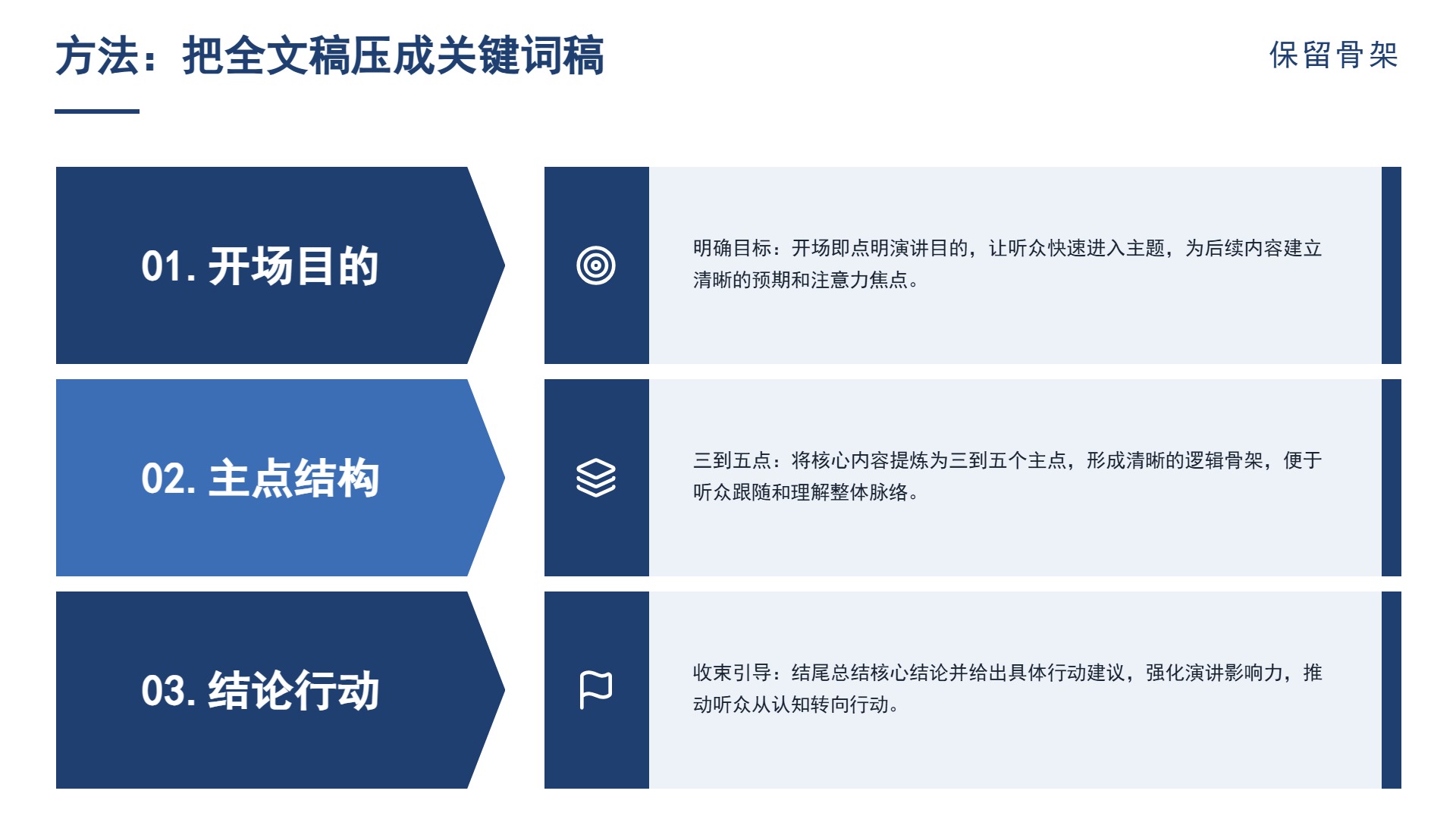 方法：把全文稿压成关键词稿

保留骨架

01. 开场目的

明确目标：开场即点明演讲目的，让听众快速进入主题，为后续内容建立清晰的预期和注意力焦点。

02. 主点结构

三到五点：将核心内容提炼为三到五个主点，形成清晰的逻辑骨架，便于听众跟随和理解整体脉络。

03. 结论行动

收束引导：结尾总结核心结论并给出具体行动建议，强化演讲影响力，推动听众从认知转向行动。